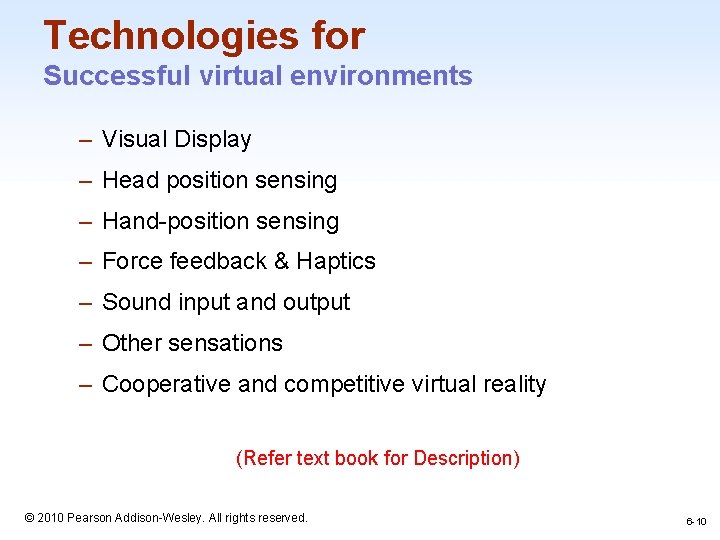 Technologies for
Successful virtual environments

– Visual Display
– Head position sensing
– Hand-position sensing
– Force feedback & Haptics
– Sound input and output
– Other sensations
– Cooperative and competitive virtual reality

(Refer text book for Description)

© 2010 Pearson Addison-Wesley. All rights reserved.

6-10